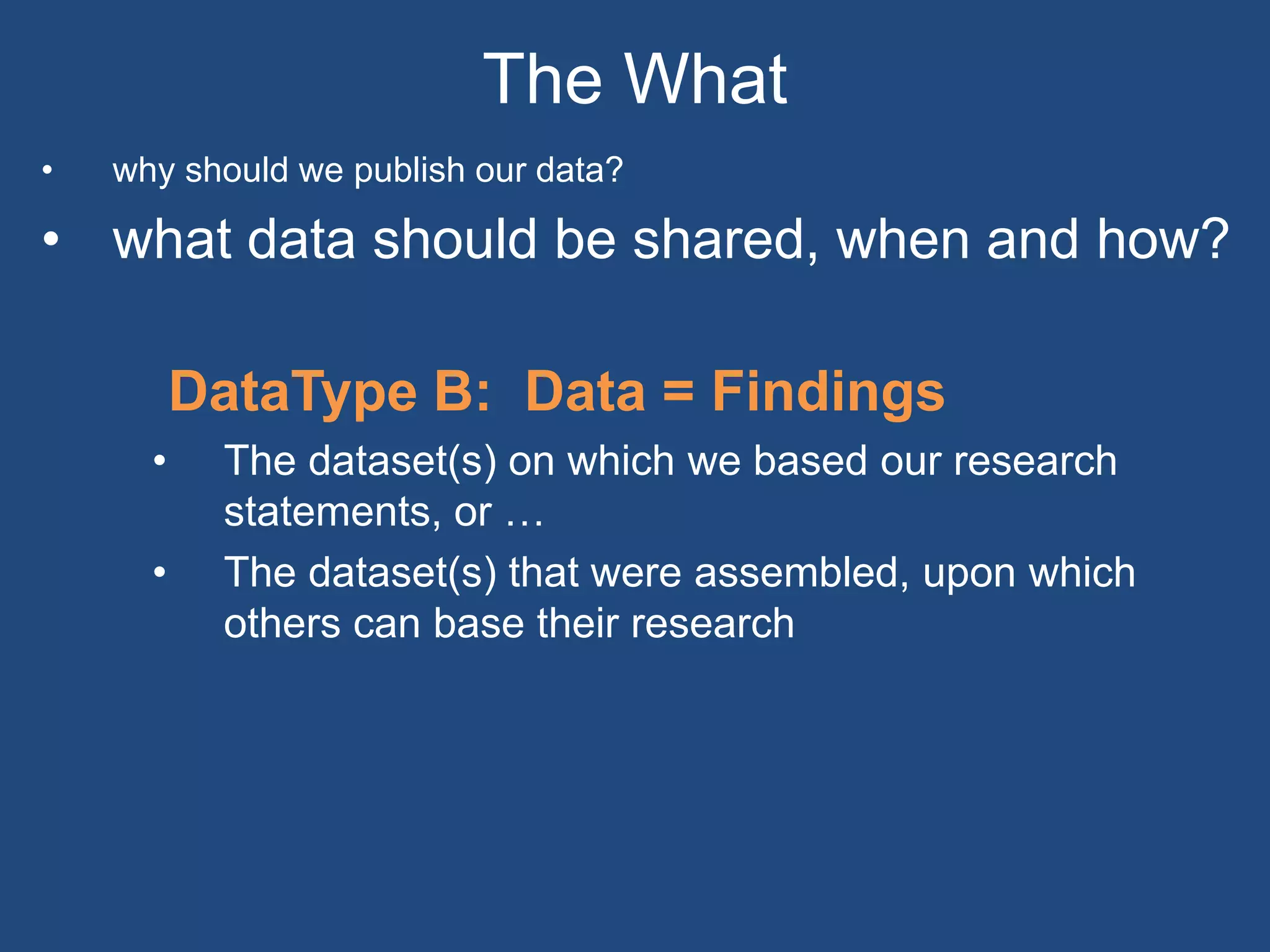 The What

• why should we publish our data?

• what data should be shared, when and how?

DataType B: Data = Findings

• The dataset(s) on which we based our research statements, or …

• The dataset(s) that were assembled, upon which others can base their research